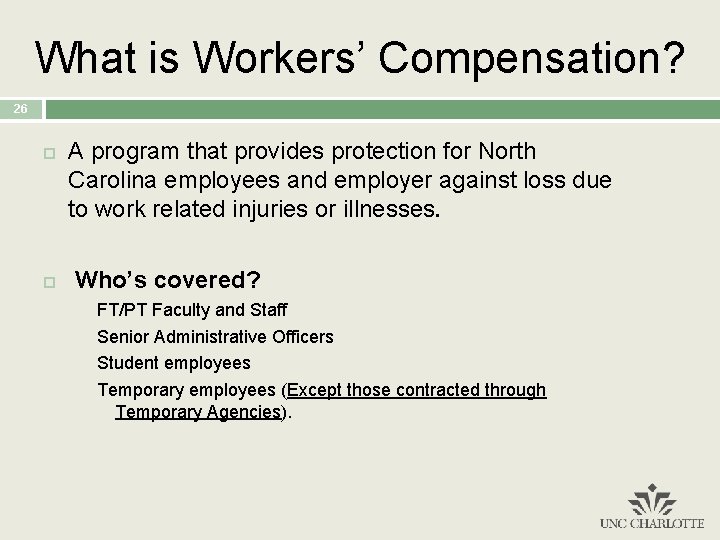 What is Workers' Compensation?

26

A program that provides protection for North Carolina employees and employer against loss due to work related injuries or illnesses.

Who's covered?

FT/PT Faculty and Staff

Senior Administrative Officers

Student employees

Temporary employees (Except those contracted through Temporary Agencies).

UNC CHARLOTTE